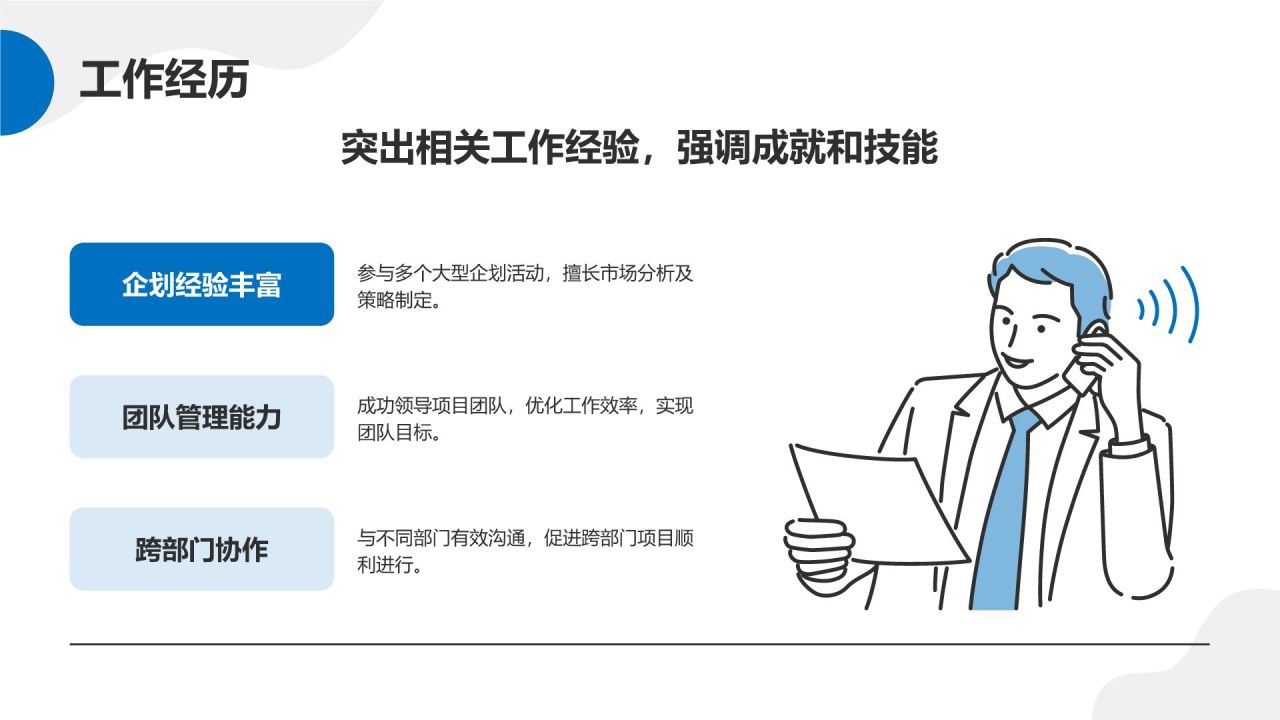 工作经历

突出相关工作经验，强调成就和技能

企划经验丰富

参与多个大型企划活动，擅长市场分析及策略制定。

团队管理能力

成功领导项目团队，优化工作效率，实现团队目标。

跨部门协作

与不同部门有效沟通，促进跨部门项目顺利进行。